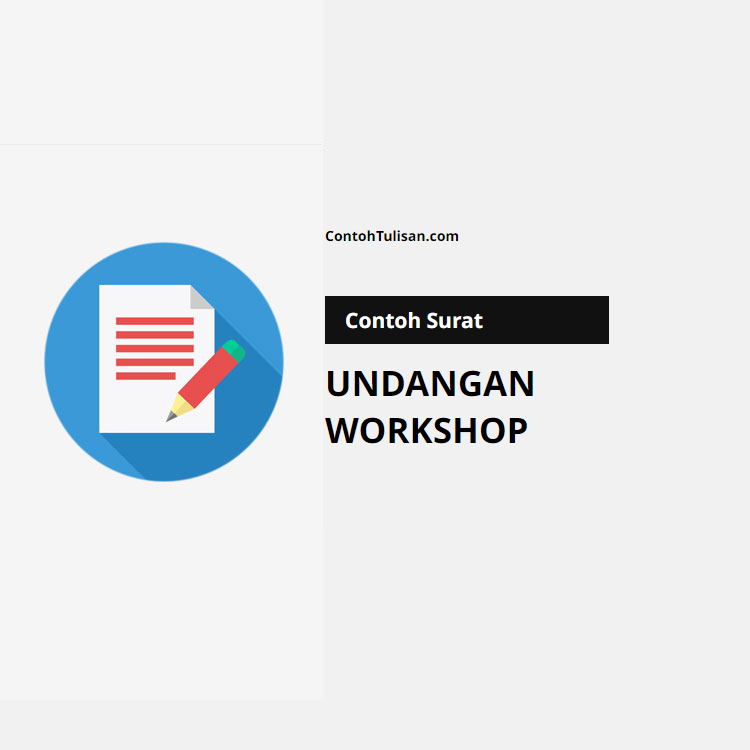 ContohTulisan.com

Contoh Surat

UNDANGAN WORKSHOP